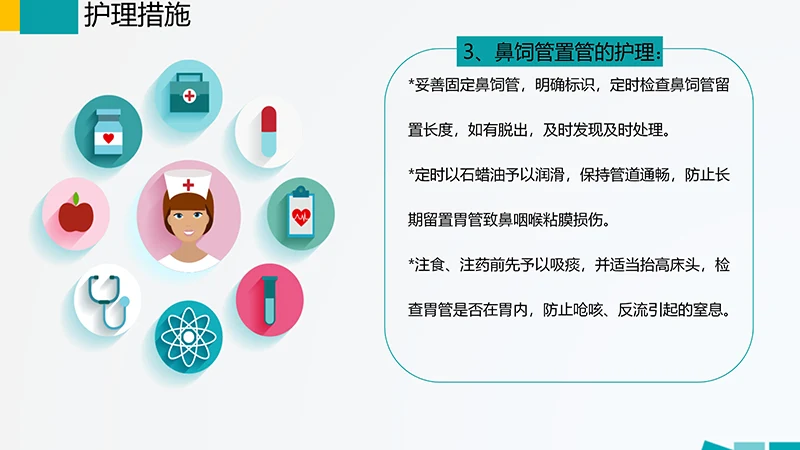 护理措施

3、鼻饲管置管的护理:

*妥善固定鼻饲管，明确标识，定时检查鼻饲管留置长度，如有脱出，及时发现及时处理。

*定时以石蜡油予以润滑，保持管道通畅，防止长期留置胃管致鼻咽喉粘膜损伤。

*注食、注药前先予以吸痰，并适当抬高床头，检查胃管是否在胃内，防止呛咳、反流引起的窒息。